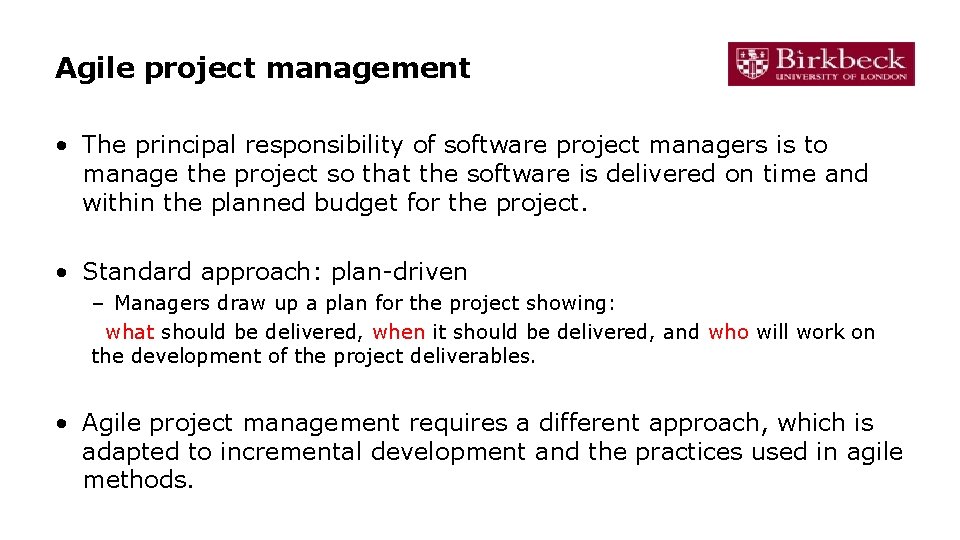 Agile project management

Birkbeck
UNIVERSITY OF LONDON

• The principal responsibility of software project managers is to manage the project so that the software is delivered on time and within the planned budget for the project.

• Standard approach: plan-driven
– Managers draw up a plan for the project showing:
what should be delivered, when it should be delivered, and who will work on the development of the project deliverables.

• Agile project management requires a different approach, which is adapted to incremental development and the practices used in agile methods.